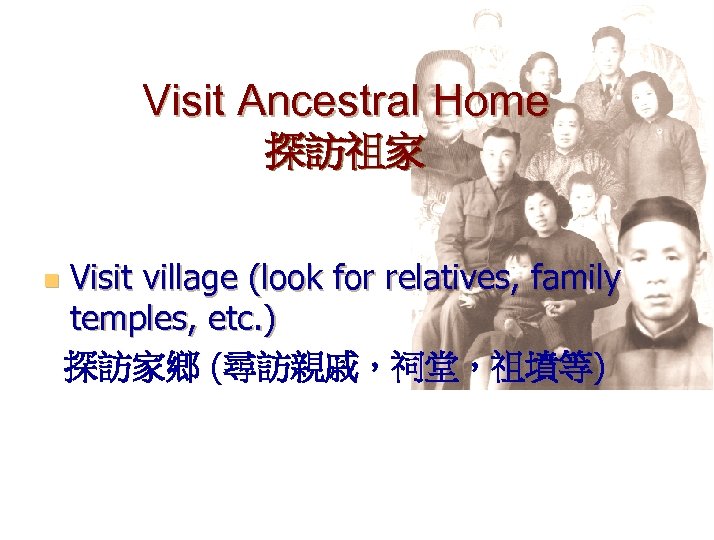 Visit Ancestral Home
探訪祖家

Visit village (look for relatives, family temples, etc.)
探訪家鄉 (尋訪親戚，祠堂，祖墳等)